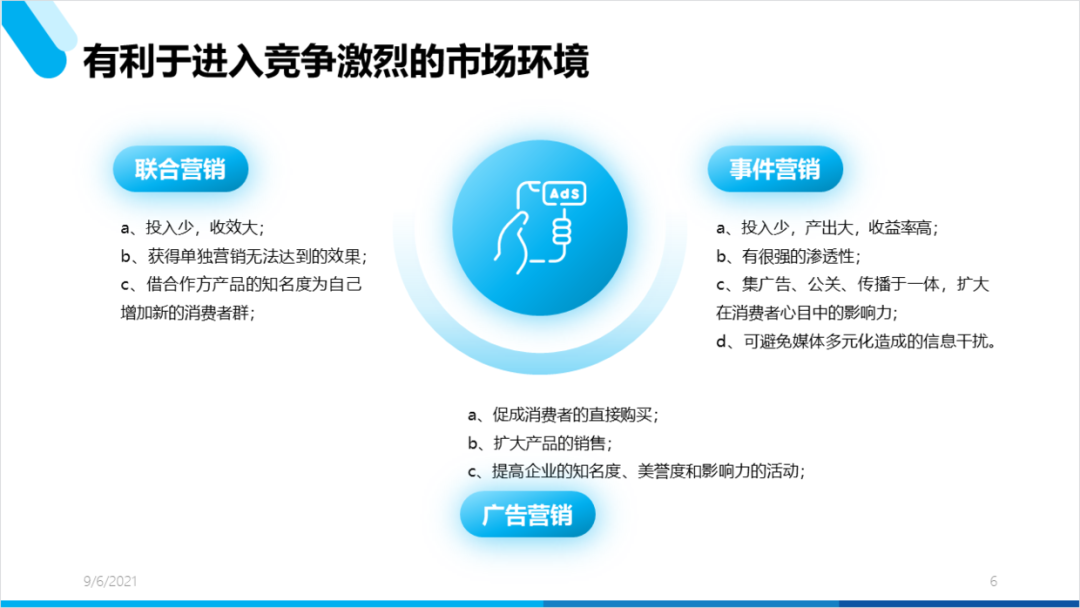 有利于进入竞争激烈的市场环境

联合营销

a、投入少，收效大；
b、获得单独营销无法达到的效果；
c、借合作方产品的知名度为自己增加新的消费者群；

AdS

事件营销

a、投入少，产出大，收益率高；
b、有很强的渗透性；
c、集广告、公关、传播于一体，扩大在消费者心目中的影响力；
d、可避免媒体多元化造成的信息干扰。

a、促成消费者的直接购买；
b、扩大产品的销售；
c、提高企业的知名度、美誉度和影响力的活动；

广告营销

9/6/2021

6